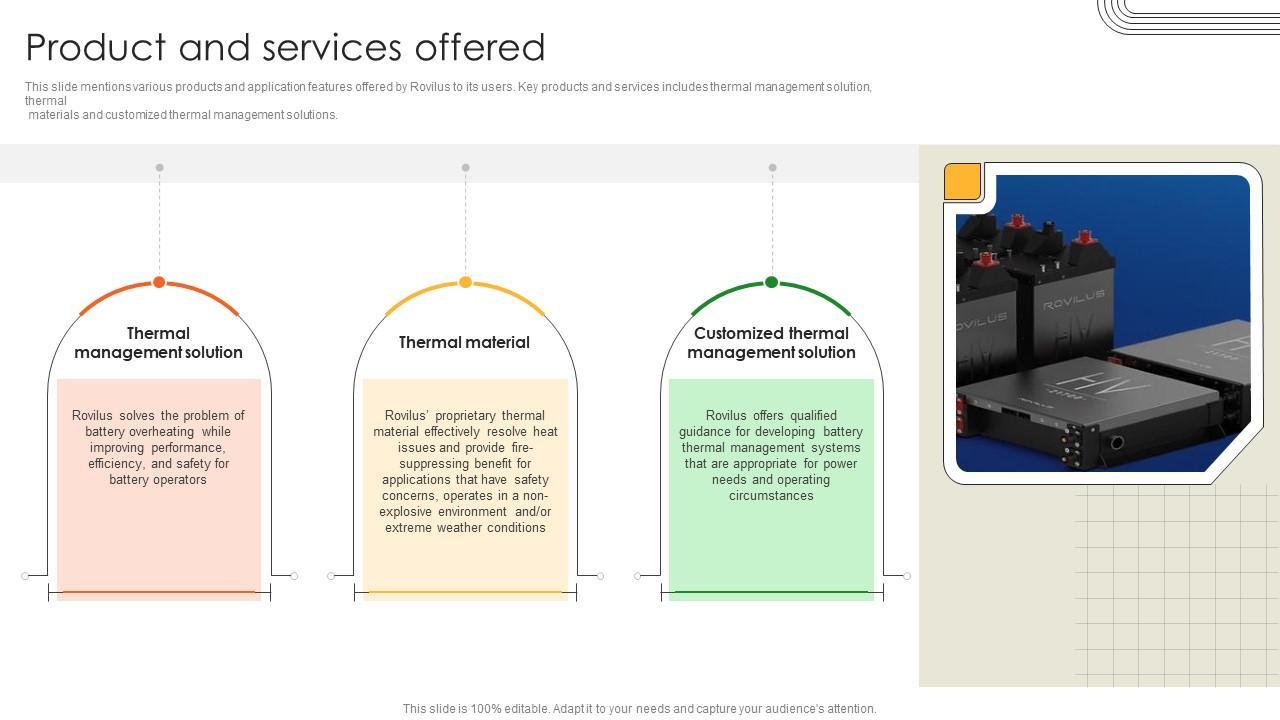 Product and services offered

This slide mentions various products and application features offered by Rovilus to its users. Key products and services includes thermal management solution, thermal materials and customized thermal management solutions.

Thermal management solution

Rovilus solves the problem of battery overheating while improving performance, efficiency, and safety for battery operators

Thermal material

Rovilus' proprietary thermal material effectively resolve heat issues and provide fire-suppressing benefit for applications that have safety concerns, operates in a non-explosive environment and/or extreme weather conditions

Customized thermal management solution

Rovilus offers qualified guidance for developing battery thermal management systems that are appropriate for power needs and operating circumstances

ROVILUS

ROVILUS

HV

This slide is 100% editable. Adapt it to your needs and capture your audience's attention.